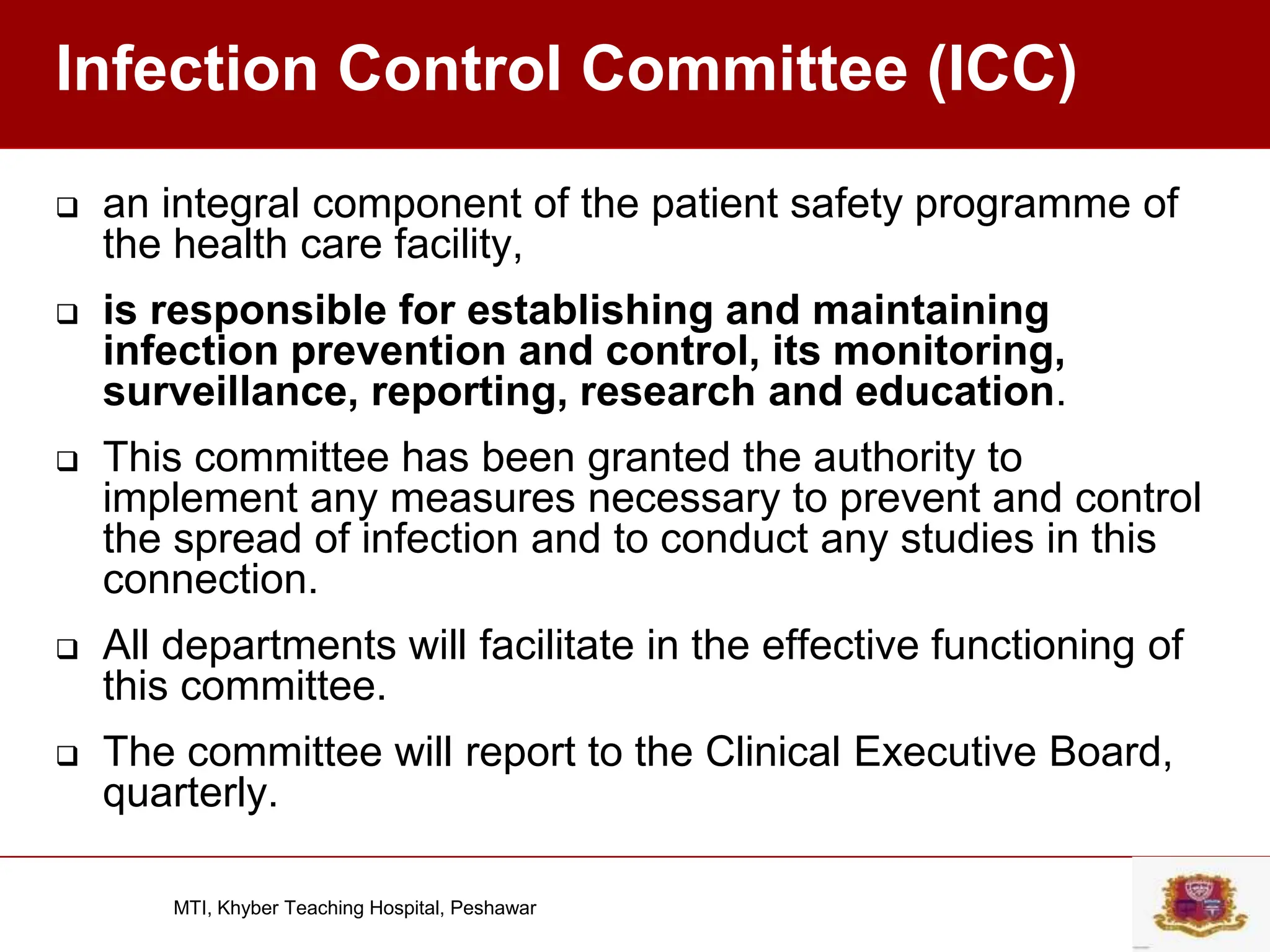 Infection Control Committee (ICC)

❑ an integral component of the patient safety programme of the health care facility,

❑ is responsible for establishing and maintaining infection prevention and control, its monitoring, surveillance, reporting, research and education.

❑ This committee has been granted the authority to implement any measures necessary to prevent and control the spread of infection and to conduct any studies in this connection.

❑ All departments will facilitate in the effective functioning of this committee.

❑ The committee will report to the Clinical Executive Board, quarterly.

MTI, Khyber Teaching Hospital, Peshawar